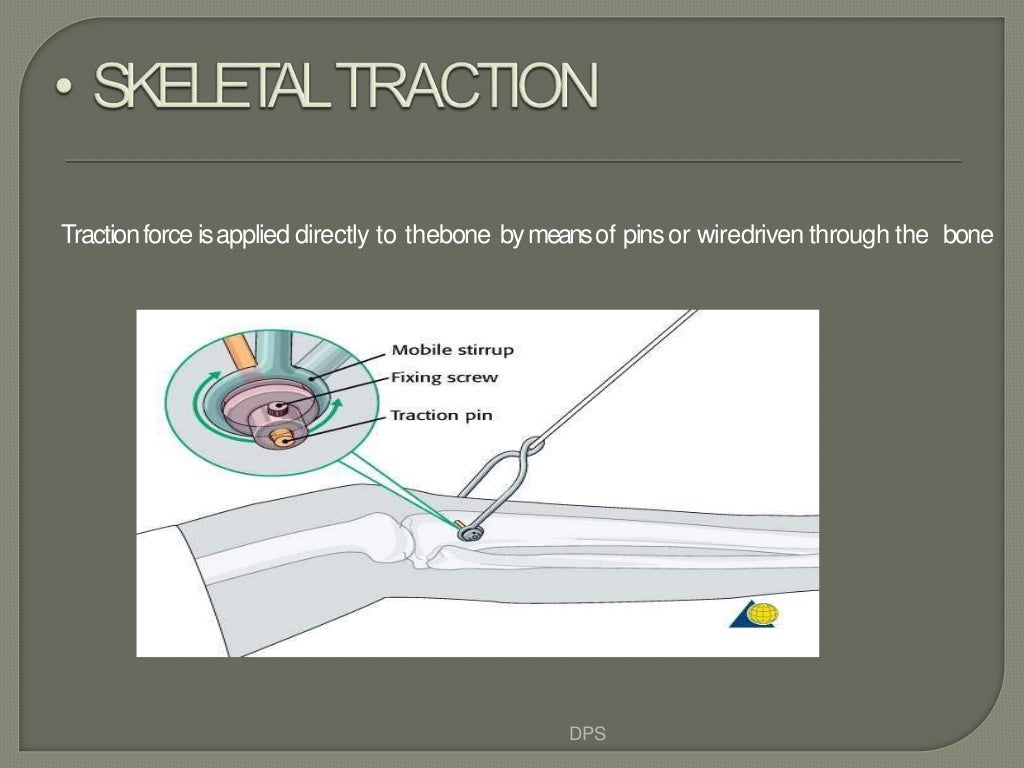 • SKELETAL TRACTION

Traction force is applied directly to thebone by means of pins or wiredriven through the bone

Mobile stirrup
Fixing screw
Traction pin

DPS